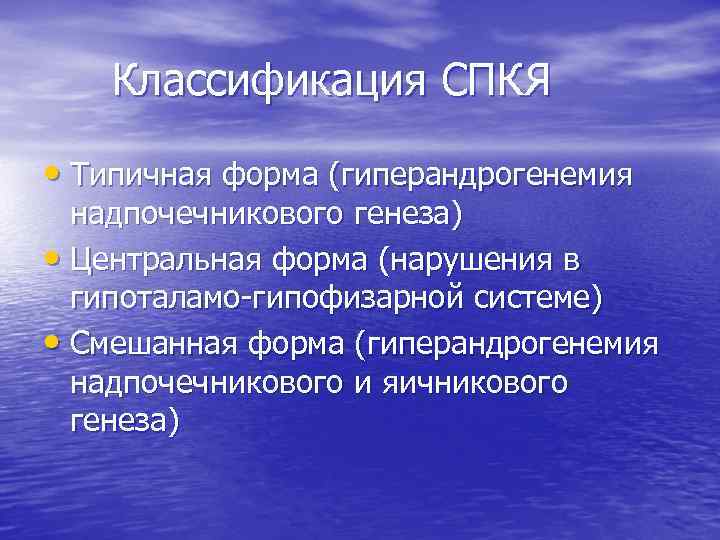 Классификация СПКЯ

• Типичная форма (гиперандрогенемия надпочечникового генеза)
• Центральная форма (нарушения в гипоталамо-гипофизарной системе)
• Смешанная форма (гиперандрогенемия надпочечникового и яичникового генеза)